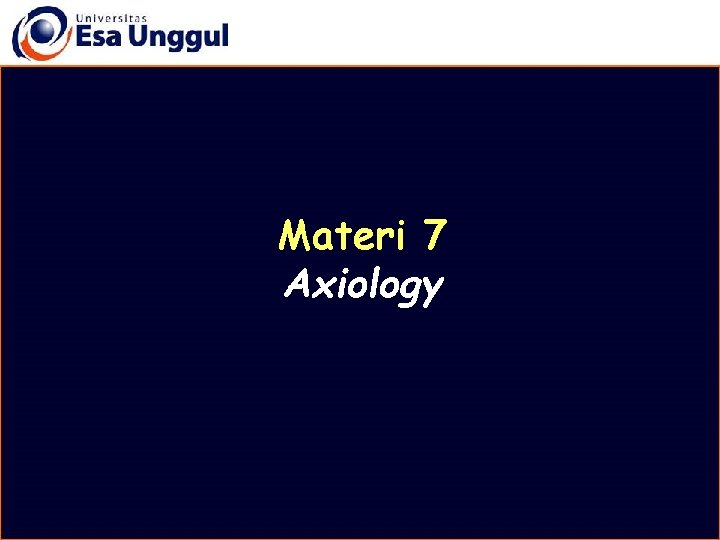 Universitas
Esa Unggul

Materi 7
Axiology